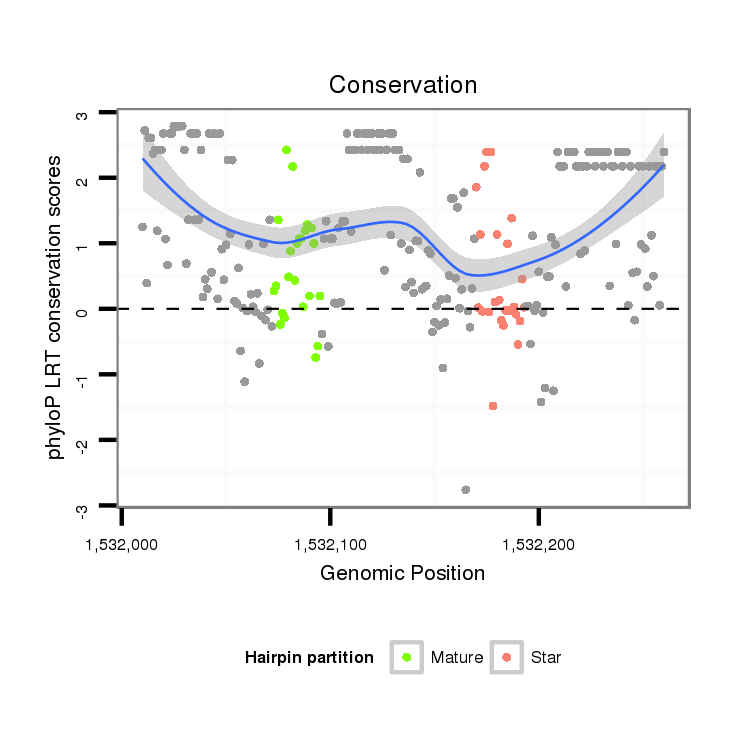 Conservation

phyloP LRT conservation scores

3
2
1
0
-1
-2
-3

1,532,000
1,532,100
1,532,200

Genomic Position

Hairpin partition
Mature
Star